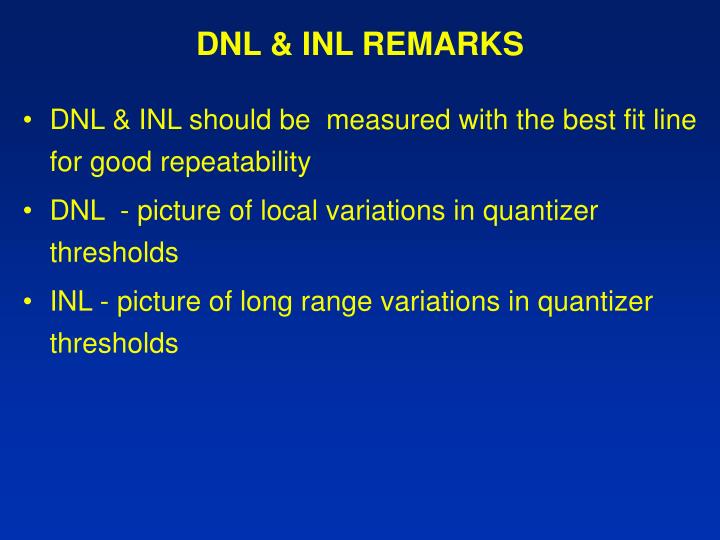 DNL & INL REMARKS

• DNL & INL should be measured with the best fit line for good repeatability

• DNL - picture of local variations in quantizer thresholds

• INL - picture of long range variations in quantizer thresholds